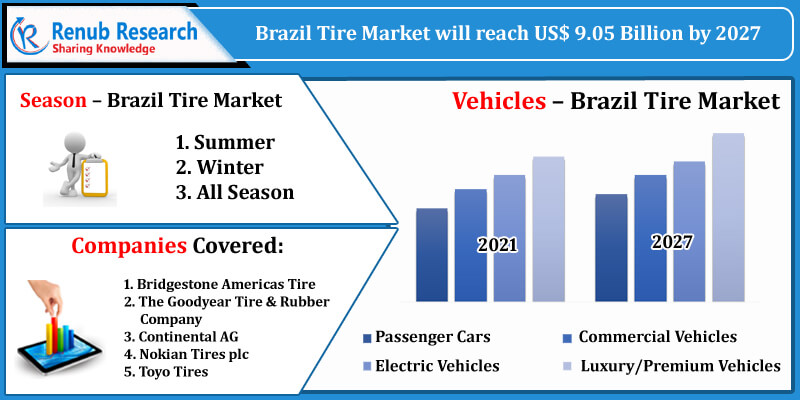 Renub Research
Sharing Knowledge

Brazil Tire Market will reach US$ 9.05 Billion by 2027

Season – Brazil Tire Market

1. Summer
2. Winter
3. All Season

Companies Covered:

1. Bridgestone Americas Tire
2. The Goodyear Tire & Rubber Company
3. Continental AG
4. Nokian Tires plc
5. Toyo Tires

Vehicles – Brazil Tire Market

2021

2027

Passenger Cars
Commercial Vehicles
Electric Vehicles
Luxury/Premium Vehicles